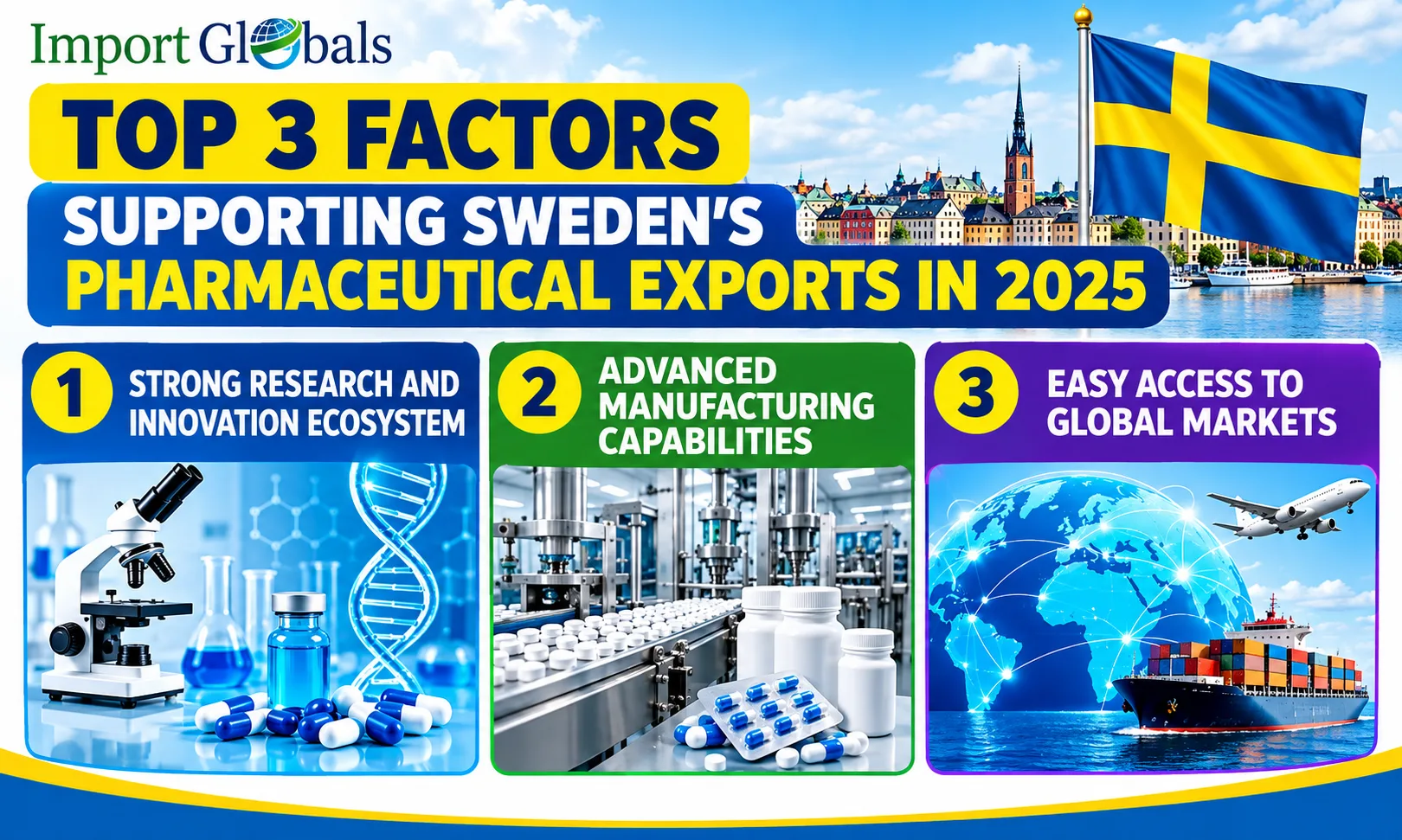 Import Globals

TOP 3 FACTORS

SUPPORTING SWEDEN'S PHARMACEUTICAL EXPORTS IN 2025

1 STRONG RESEARCH AND INNOVATION ECOSYSTEM

2 ADVANCED MANUFACTURING CAPABILITIES

3 EASY ACCESS TO GLOBAL MARKETS